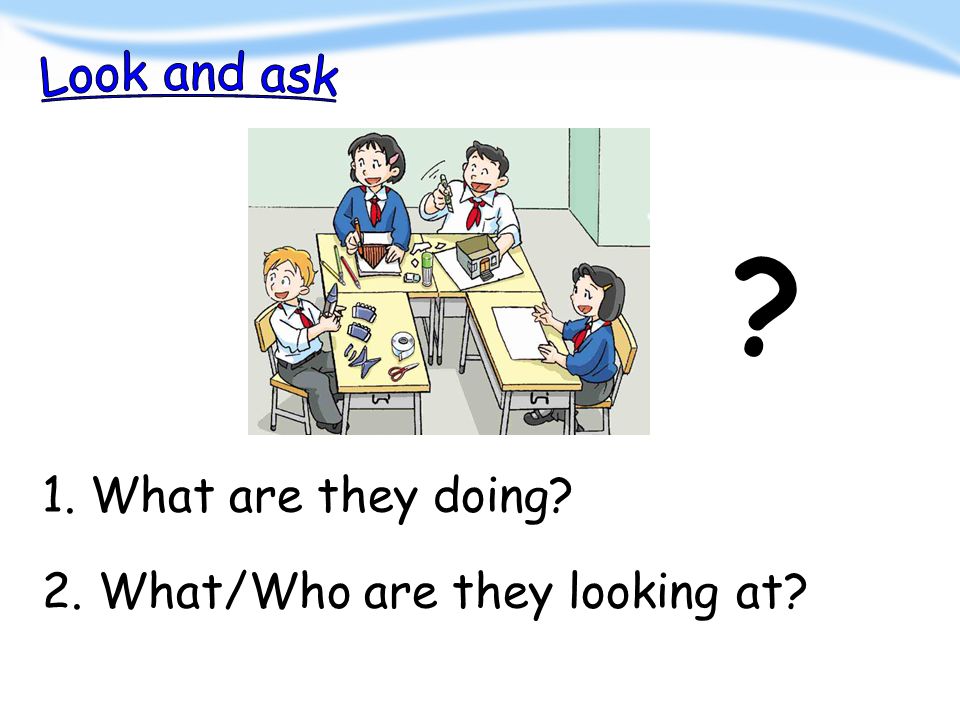 Look and ask

?

1. What are they doing?

2. What/Who are they looking at?